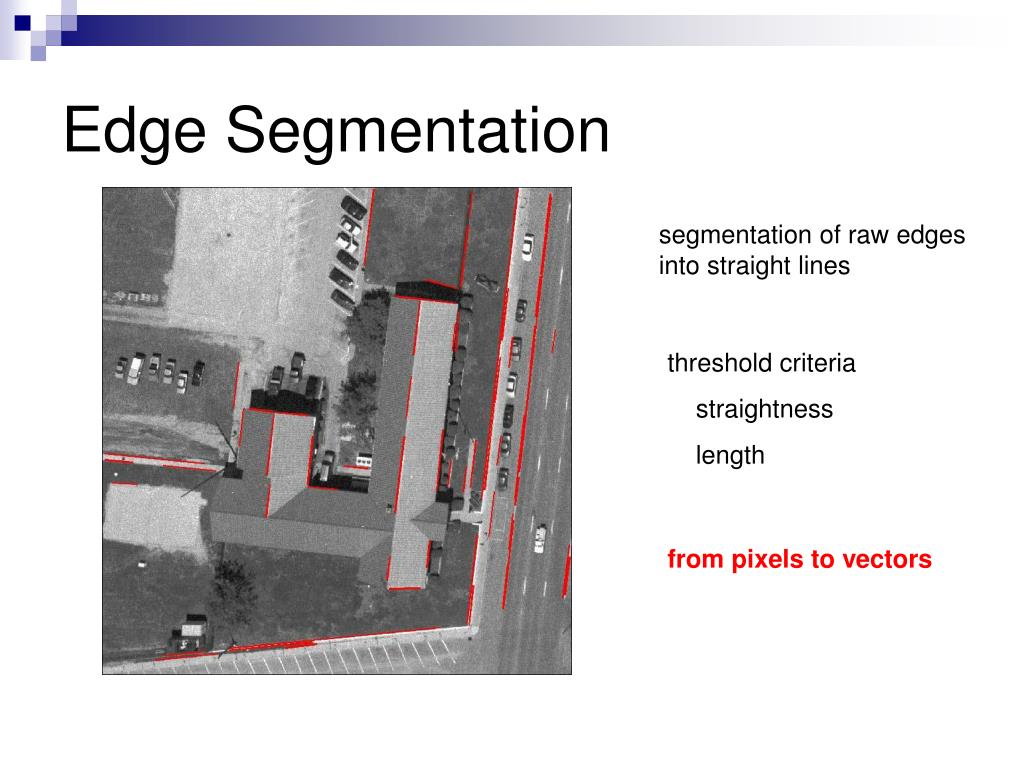 Edge Segmentation

segmentation of raw edges into straight lines

threshold criteria

straightness

length

from pixels to vectors